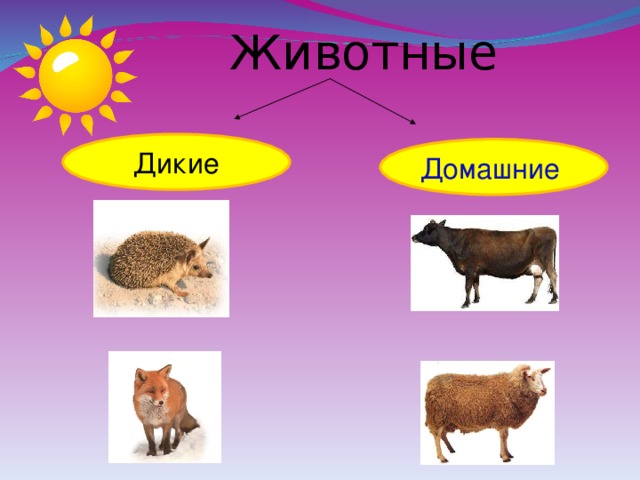 Животные

Дикие

Домашние